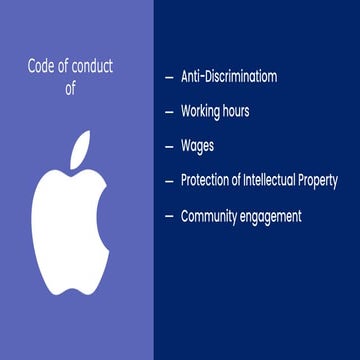 Code of conduct
of

– Anti-Discriminatiom

– Working hours

– Wages

– Protection of Intellectual Property

– Community engagement